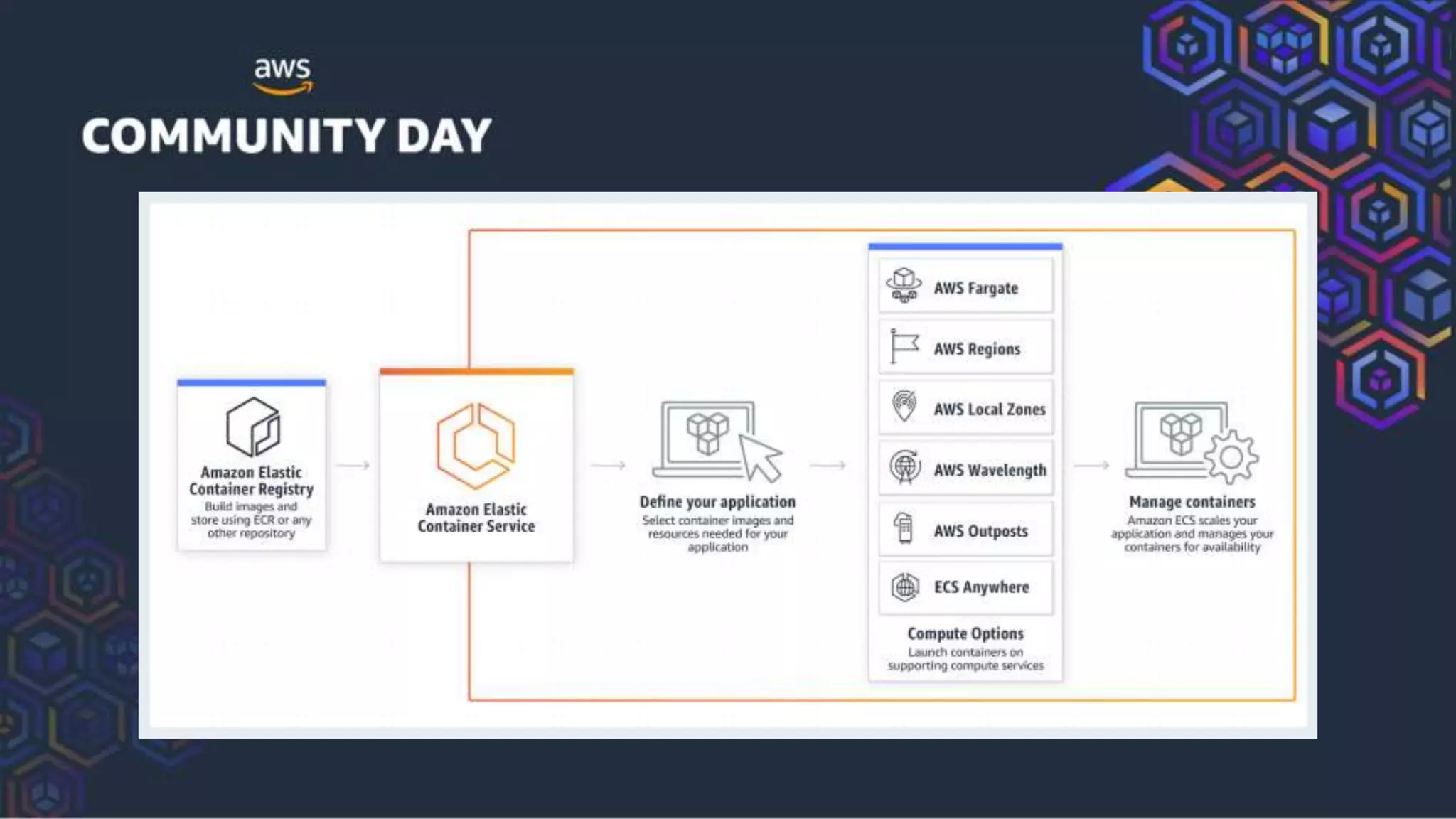 aws
COMMUNITY DAY

Amazon Elastic Container Registry
Build images and store using ECR or any other repository

Amazon Elastic Container Service

Define your application
Select container images and resources needed for your application

AWS Fargate
AWS Regions
AWS Local Zones
AWS Wavelength
AWS Outposts
ECS Anywhere

Compute Options
Launch containers on supporting compute services

Manage containers
Amazon ECS scales your application and manages your containers for availability